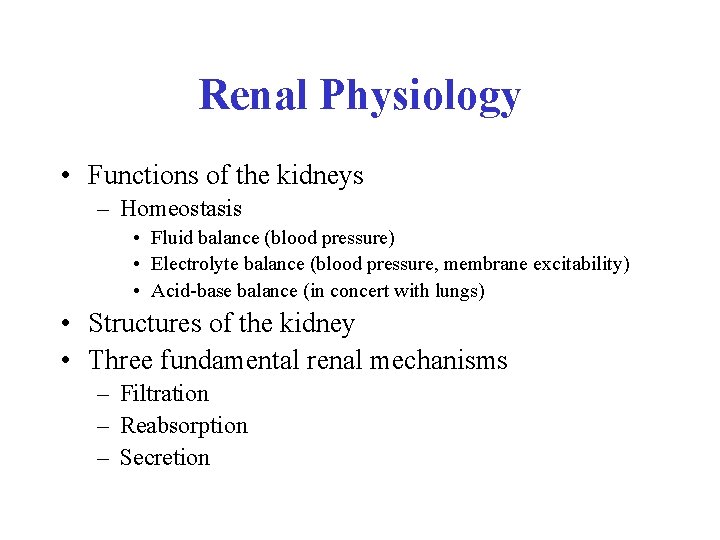 Renal Physiology

• Functions of the kidneys
  – Homeostasis
    • Fluid balance (blood pressure)
    • Electrolyte balance (blood pressure, membrane excitability)
    • Acid-base balance (in concert with lungs)
• Structures of the kidney
• Three fundamental renal mechanisms
  – Filtration
  – Reabsorption
  – Secretion